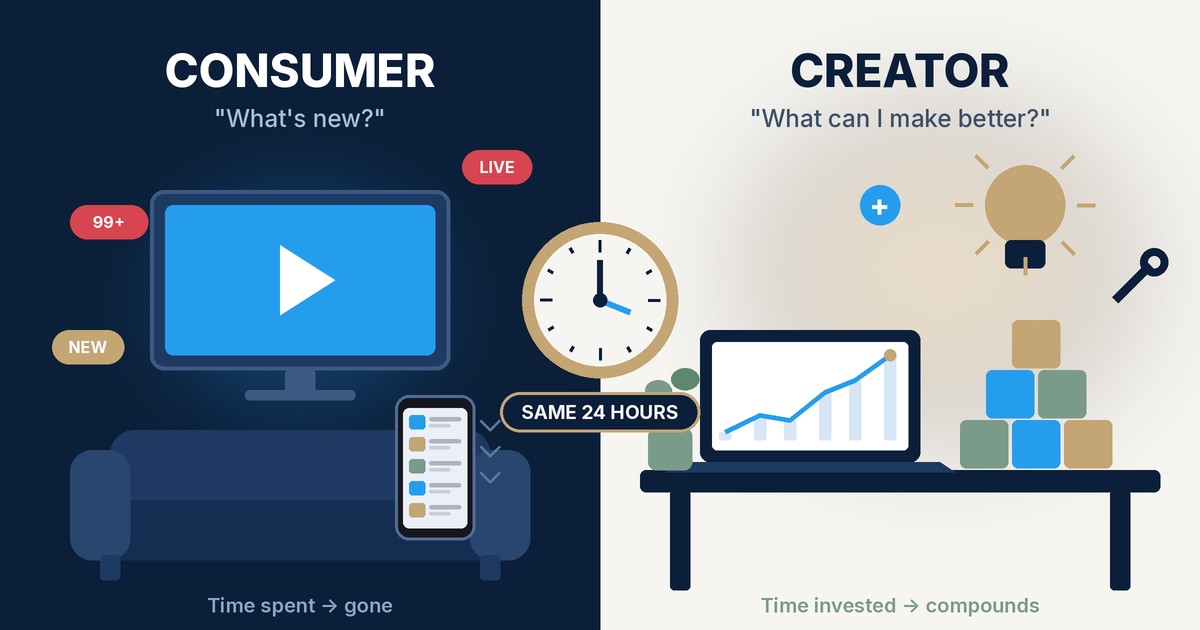 CONSUMER

"What's new?"

LIVE

99+

NEW

Time spent → gone

SAME 24 HOURS

CREATOR

"What can I make better?"

Time invested → compounds